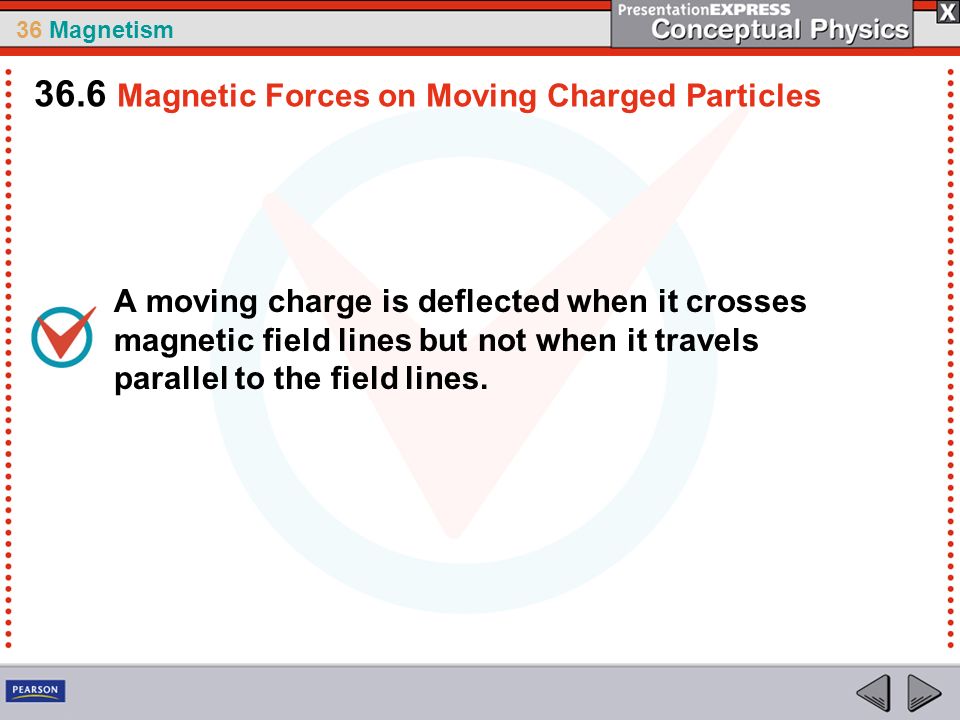 36 Magnetism

PresentationEXPRESS
Conceptual Physics

X

36.6 Magnetic Forces on Moving Charged Particles

A moving charge is deflected when it crosses magnetic field lines but not when it travels parallel to the field lines.

PEARSON